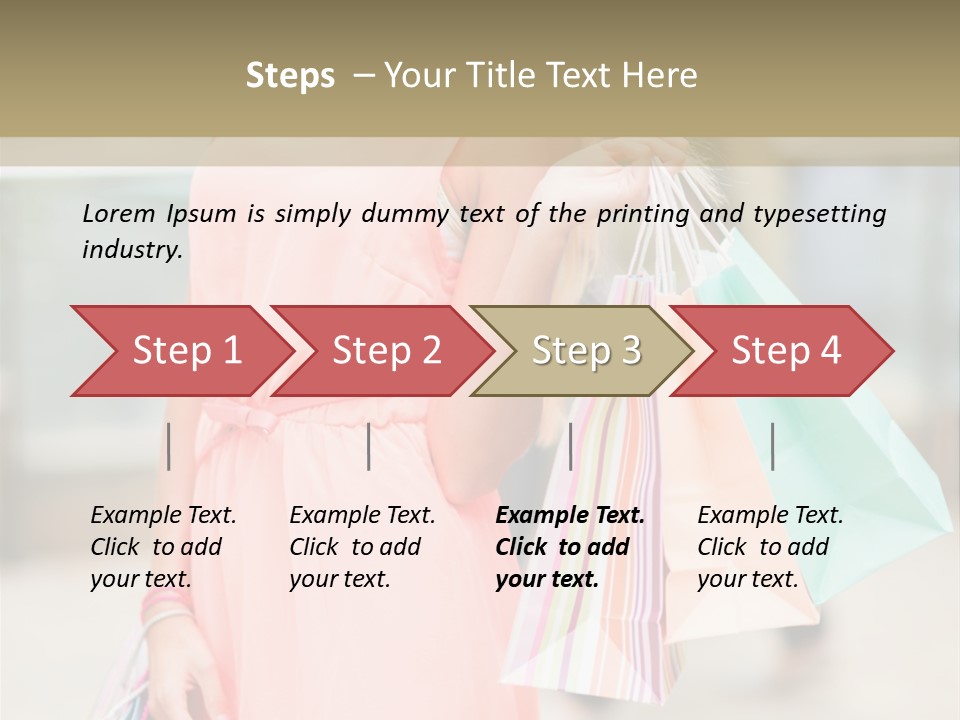 Steps – Your Title Text Here

Lorem Ipsum is simply dummy text of the printing and typesetting industry.

Step 1

Step 2

Step 3

Step 4

Example Text. Click to add your text.

Example Text. Click to add your text.

Example Text. Click to add your text.

Example Text. Click to add your text.